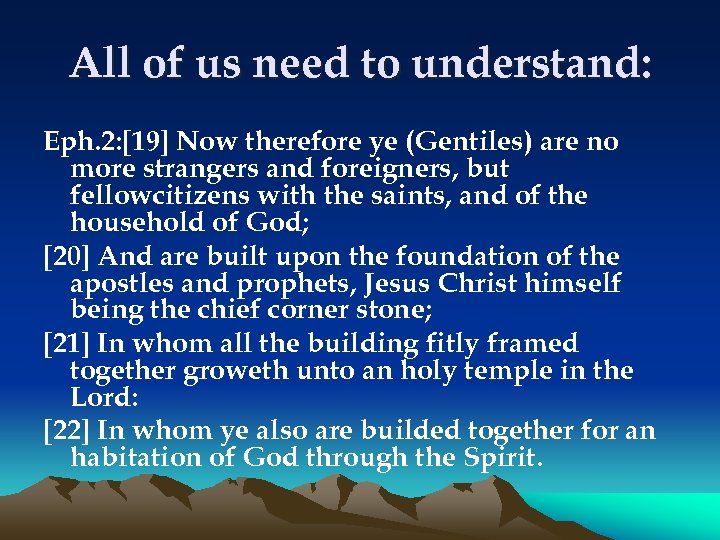 All of us need to understand:

Eph.2:[19] Now therefore ye (Gentiles) are no more strangers and foreigners, but fellowcitizens with the saints, and of the household of God;

[20] And are built upon the foundation of the apostles and prophets, Jesus Christ himself being the chief corner stone;

[21] In whom all the building fitly framed together groweth unto an holy temple in the Lord:

[22] In whom ye also are builded together for an habitation of God through the Spirit.